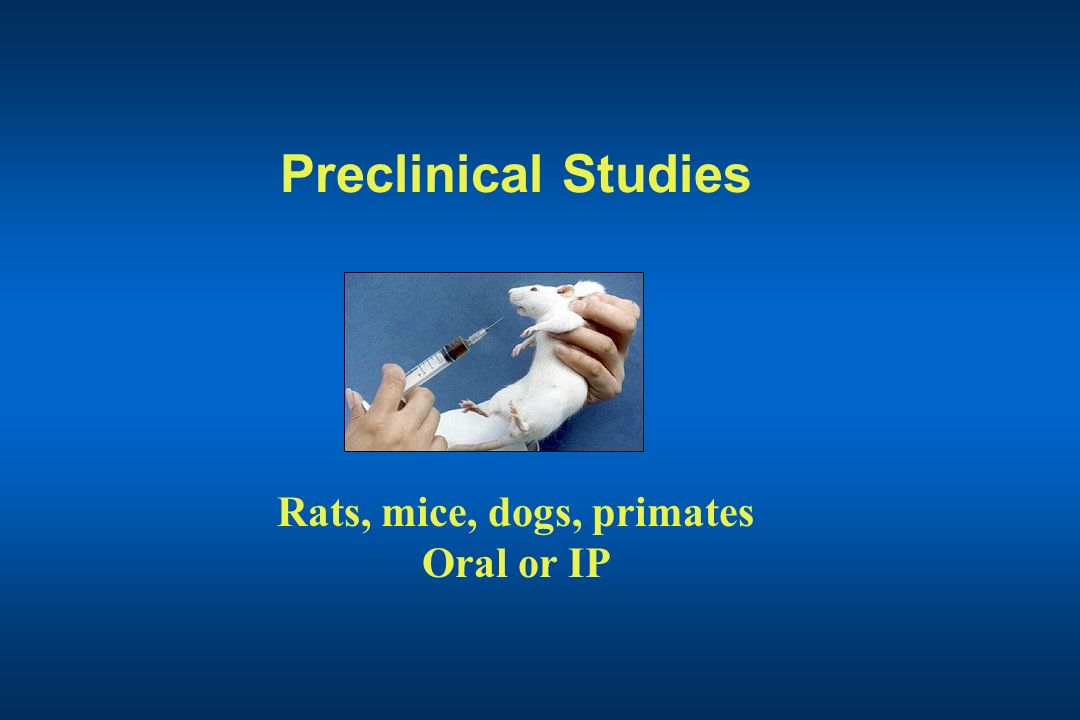 Preclinical Studies

Rats, mice, dogs, primates
Oral or IP